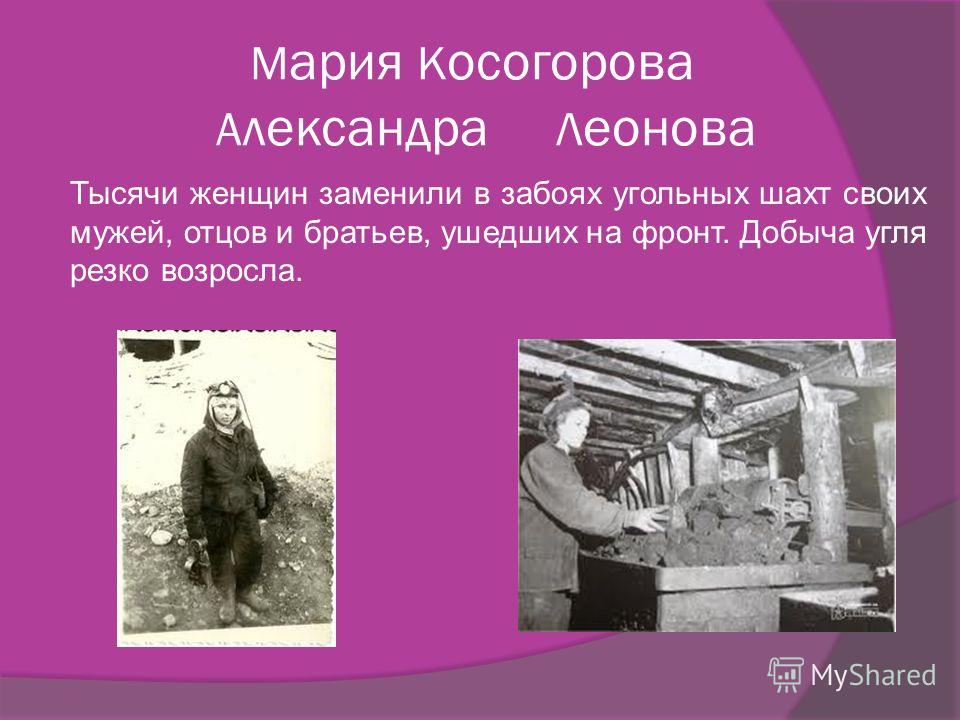 Мария Косогорова
Александра Леонова

Тысячи женщин заменили в забоях угольных шахт своих мужей, отцов и братьев, ушедших на фронт. Добыча угля резко возросла.

MyShared